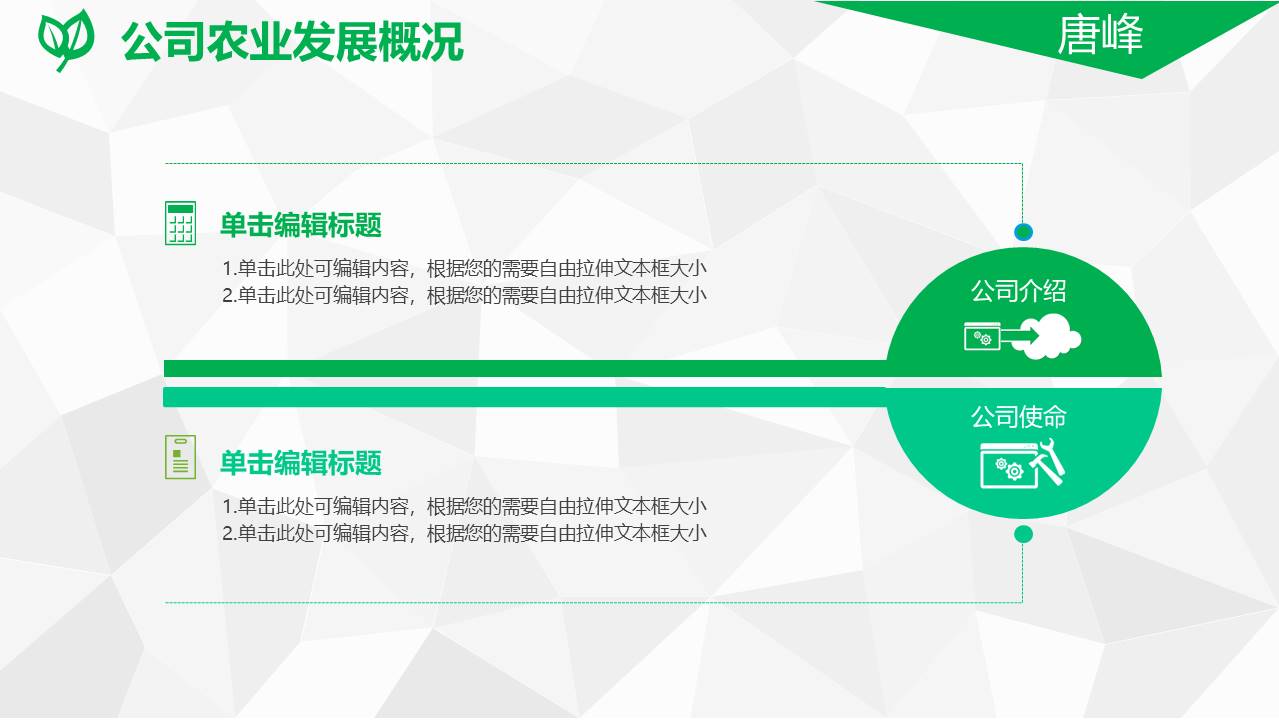 公司农业发展概况

唐峰

单击编辑标题

1.单击此处可编辑内容，根据您的需要自由拉伸文本框大小
2.单击此处可编辑内容，根据您的需要自由拉伸文本框大小

公司介绍

公司使命

单击编辑标题

1.单击此处可编辑内容，根据您的需要自由拉伸文本框大小
2.单击此处可编辑内容，根据您的需要自由拉伸文本框大小